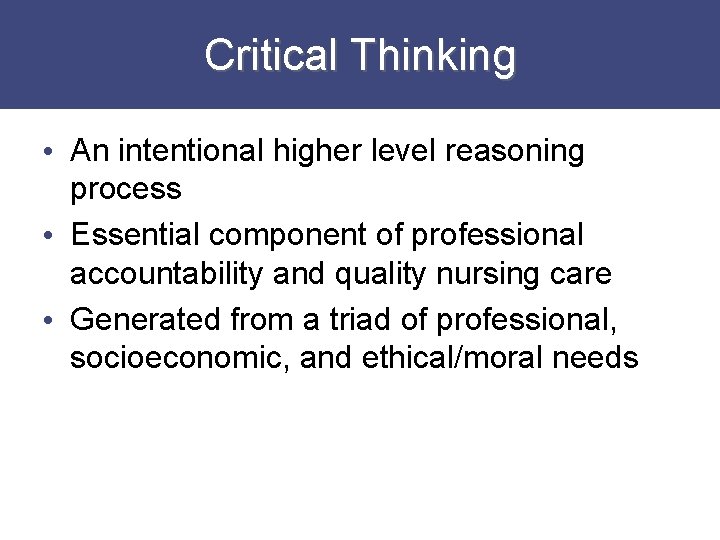 Critical Thinking

• An intentional higher level reasoning process
• Essential component of professional accountability and quality nursing care
• Generated from a triad of professional, socioeconomic, and ethical/moral needs